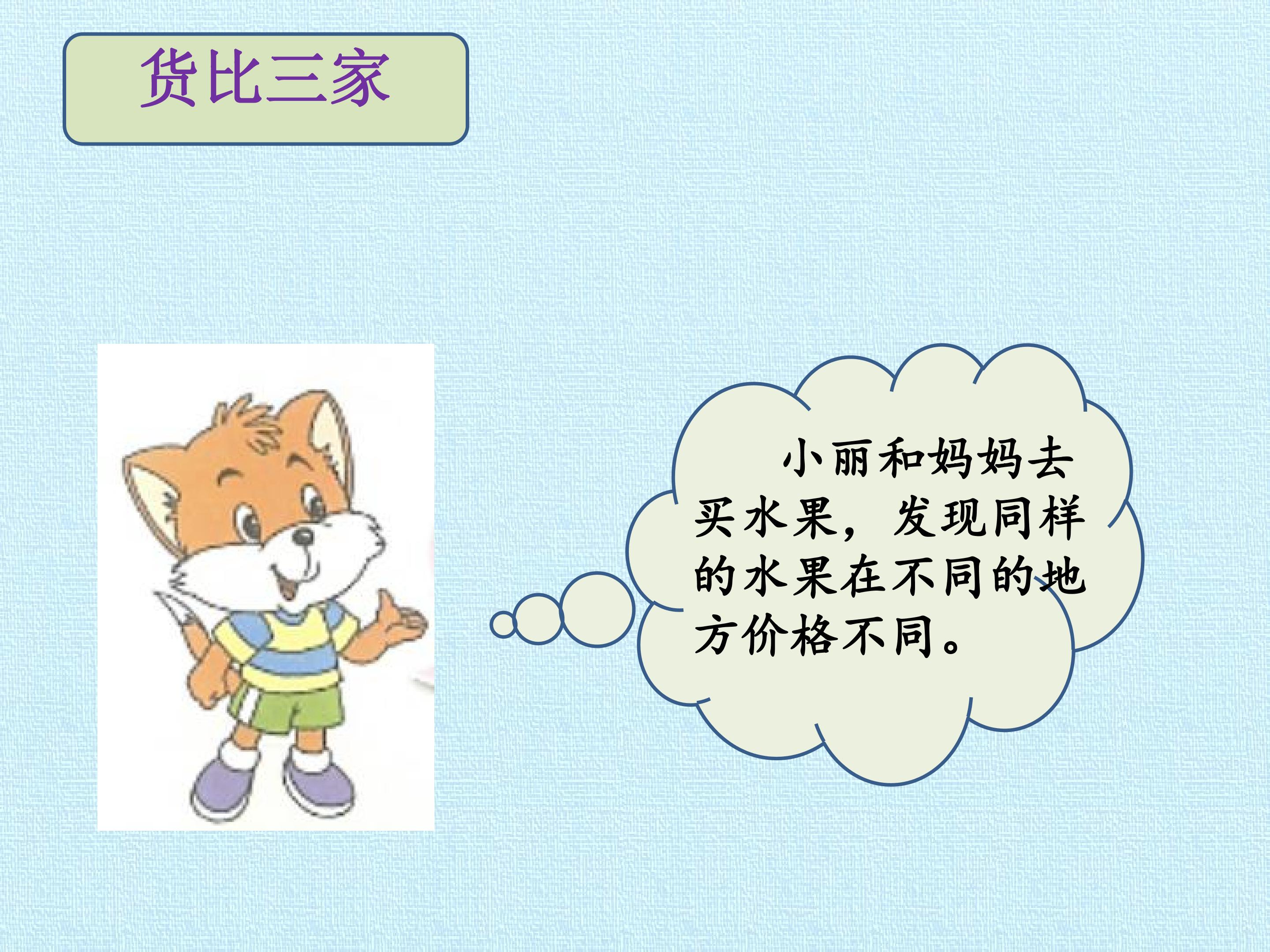 货比三家

小丽和妈妈去买水果，发现同样的水果在不同的地方价格不同。